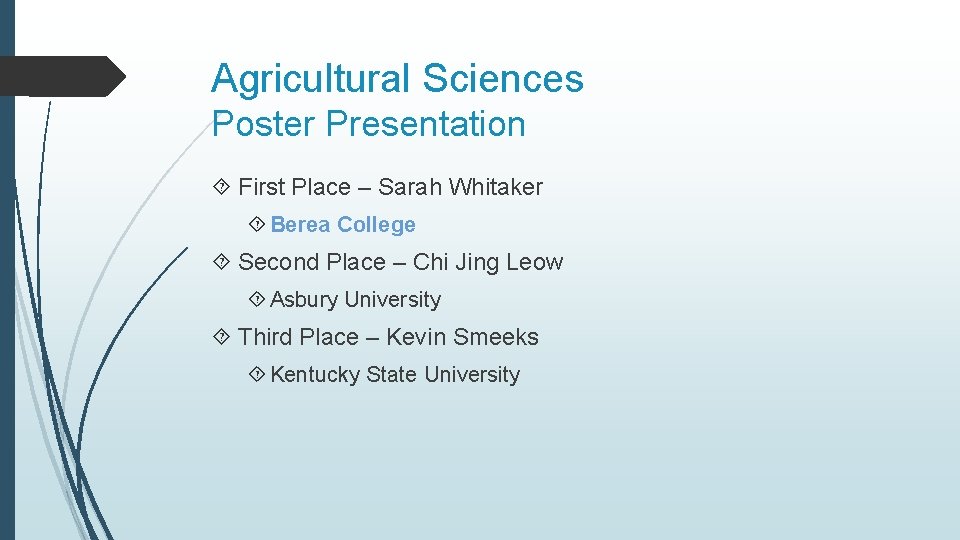 Agricultural Sciences
Poster Presentation

First Place – Sarah Whitaker

Berea College

Second Place – Chi Jing Leow

Asbury University

Third Place – Kevin Smeeks

Kentucky State University